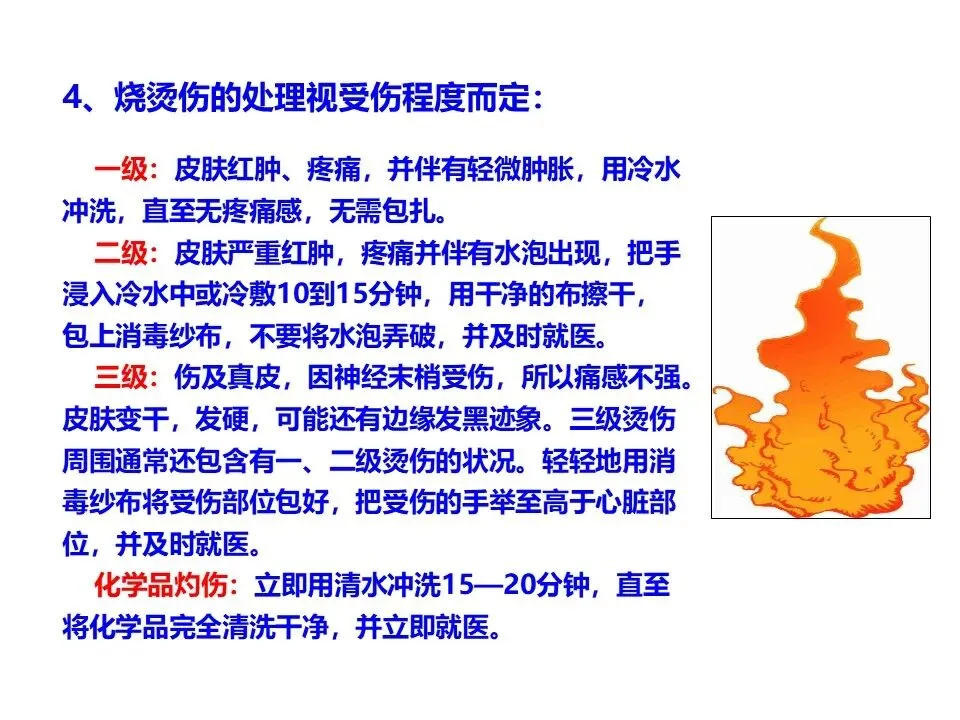 4、烧烫伤的处理视受伤程度而定：

一级：皮肤红肿、疼痛，并伴有轻微肿胀，用冷水冲洗，直至无疼痛感，无需包扎。

二级：皮肤严重红肿，疼痛并伴有水泡出现，把手浸入冷水中或冷敷10到15分钟，用干净的布擦干，包上消毒纱布，不要将水泡弄破，并及时就医。

三级：伤及真皮，因神经末梢受伤，所以痛感不强。皮肤变干，发硬，可能还有边缘发黑迹象。三级烫伤周围通常还包含有一、二级烫伤的状况。轻轻地用消毒纱布将受伤部位包好，把受伤的手举至高于心脏部位，并及时就医。

化学品灼伤：立即用清水冲洗15—20分钟，直至将化学品完全清洗干净，并立即就医。